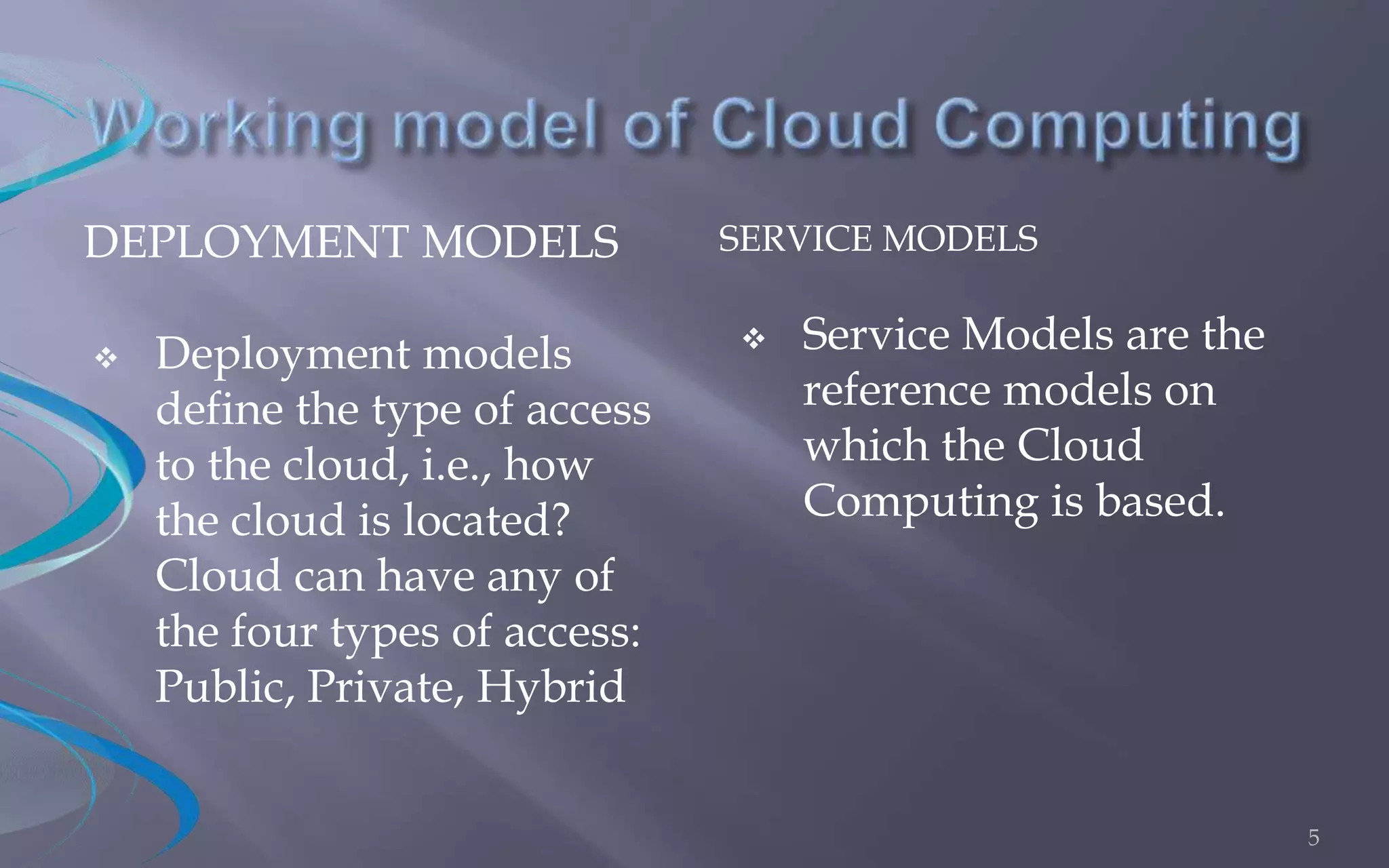 Working model of Cloud Computing

DEPLOYMENT MODELS

❖ Deployment models define the type of access to the cloud, i.e., how the cloud is located? Cloud can have any of the four types of access: Public, Private, Hybrid

SERVICE MODELS

❖ Service Models are the reference models on which the Cloud Computing is based.

5